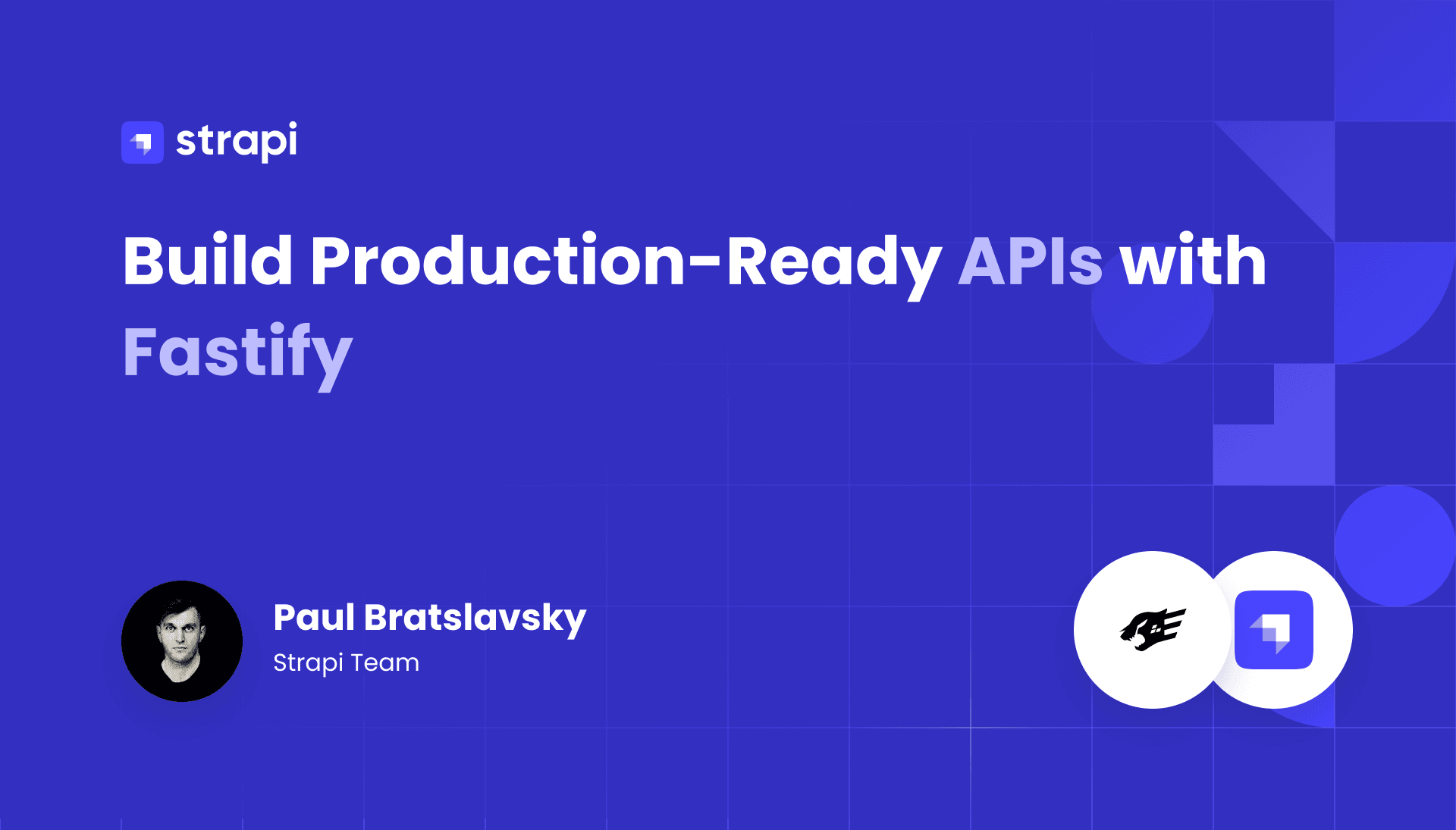 strapi

Build Production-Ready APIs with Fastify

Paul Bratslavsky
Strapi Team